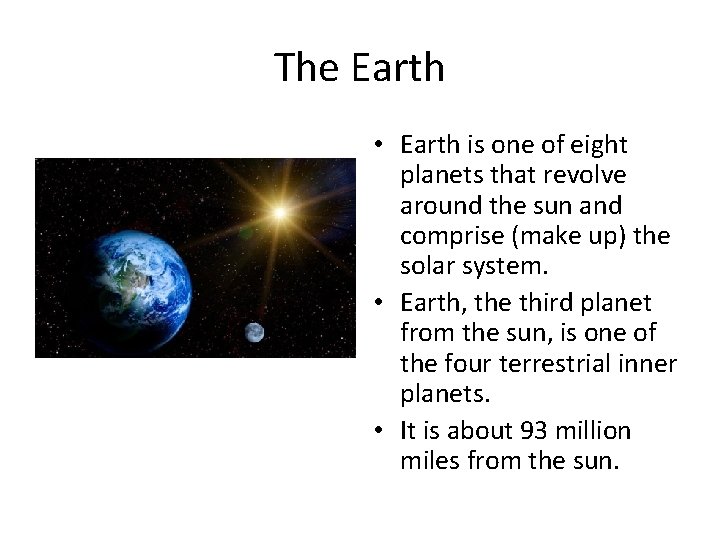 The Earth

• Earth is one of eight planets that revolve around the sun and comprise (make up) the solar system.

• Earth, the third planet from the sun, is one of the four terrestrial inner planets.

• It is about 93 million miles from the sun.